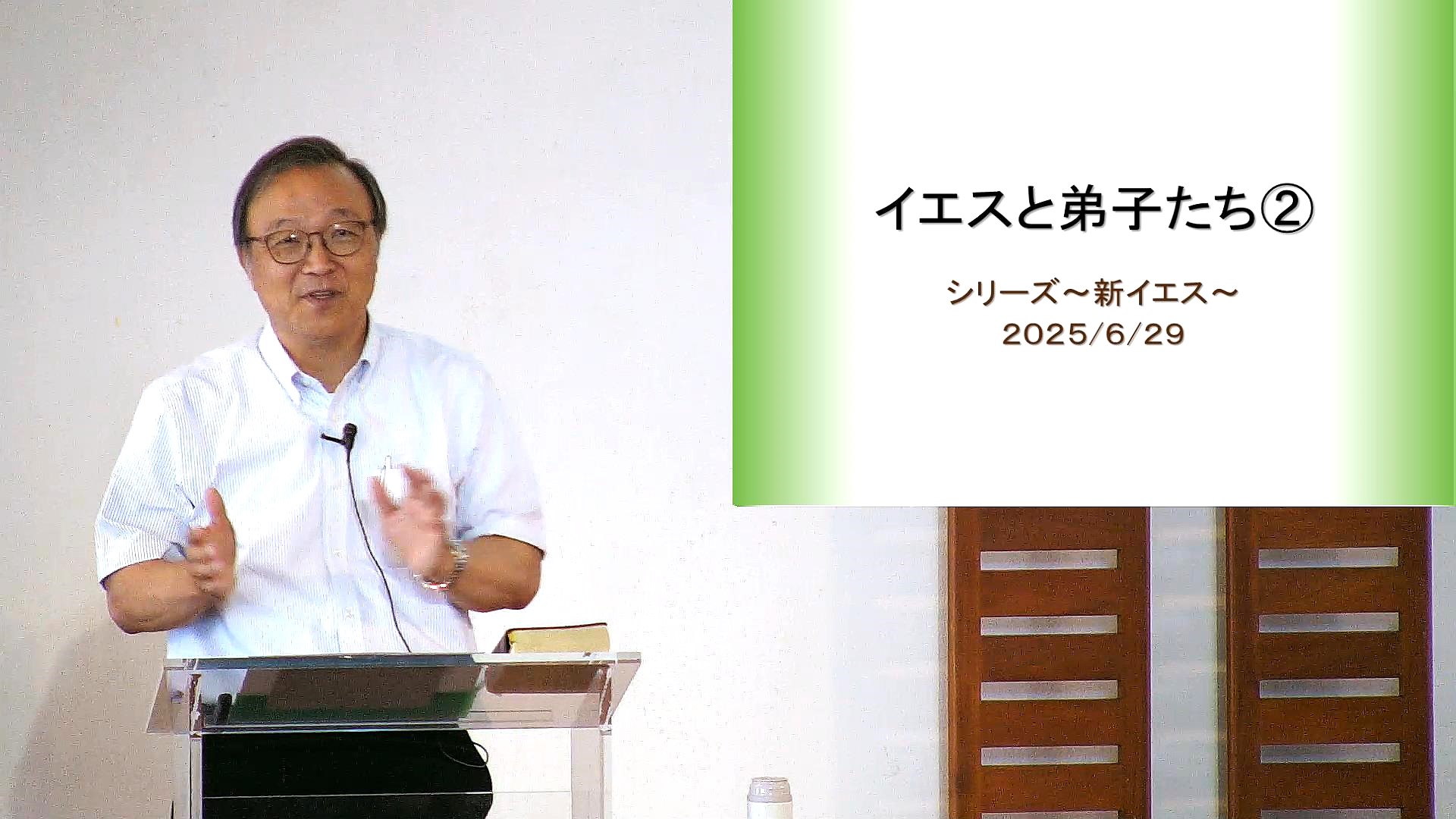 イエスと弟子たち②

シリーズ～新イエス～
2025/6/29